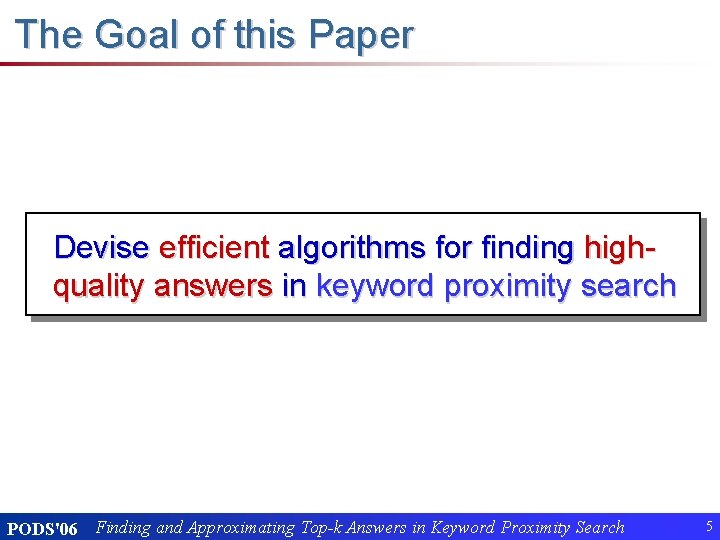 The Goal of this Paper

Devise efficient algorithms for finding high-quality answers in keyword proximity search

PODS'06 Finding and Approximating Top-k Answers in Keyword Proximity Search 5